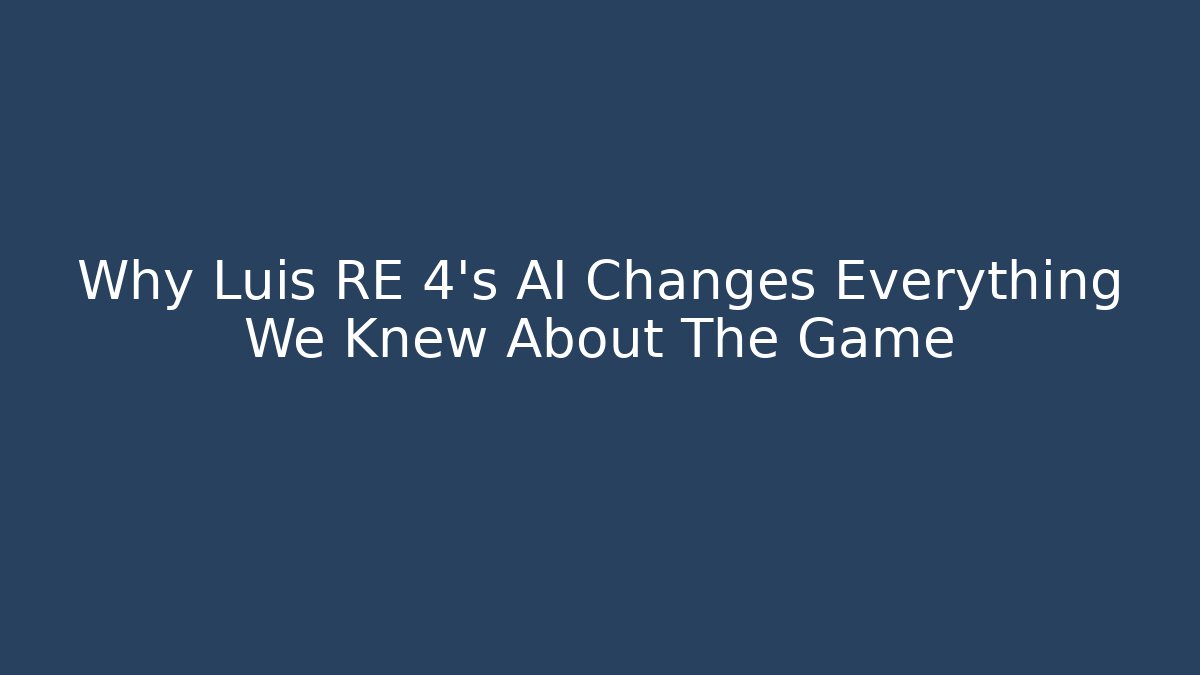 Why Luis RE 4's AI Changes Everything We Knew About The Game